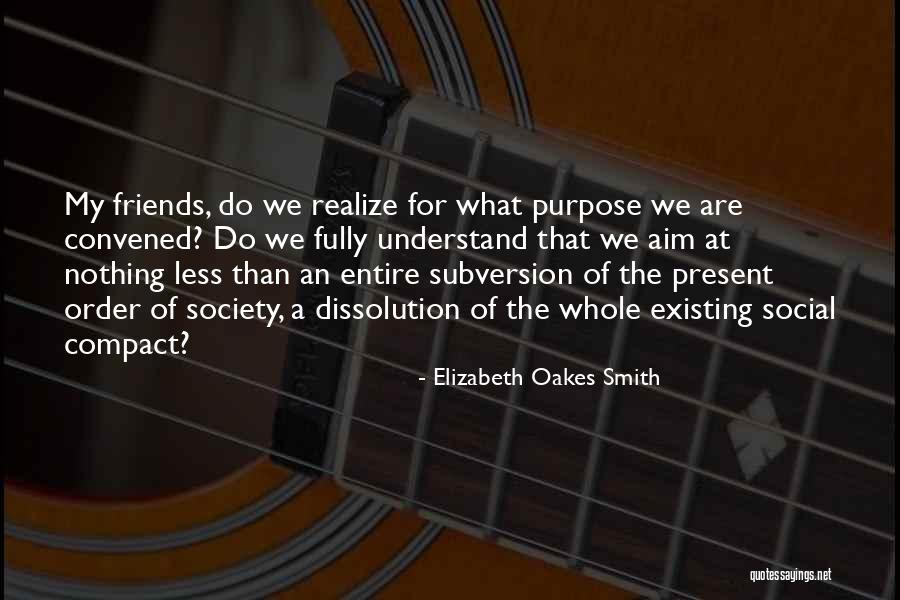 My friends, do we realize for what purpose we are convened? Do we fully understand that we aim at nothing less than an entire subversion of the present order of society, a dissolution of the whole existing social compact?

- Elizabeth Oakes Smith

quotessayings.net